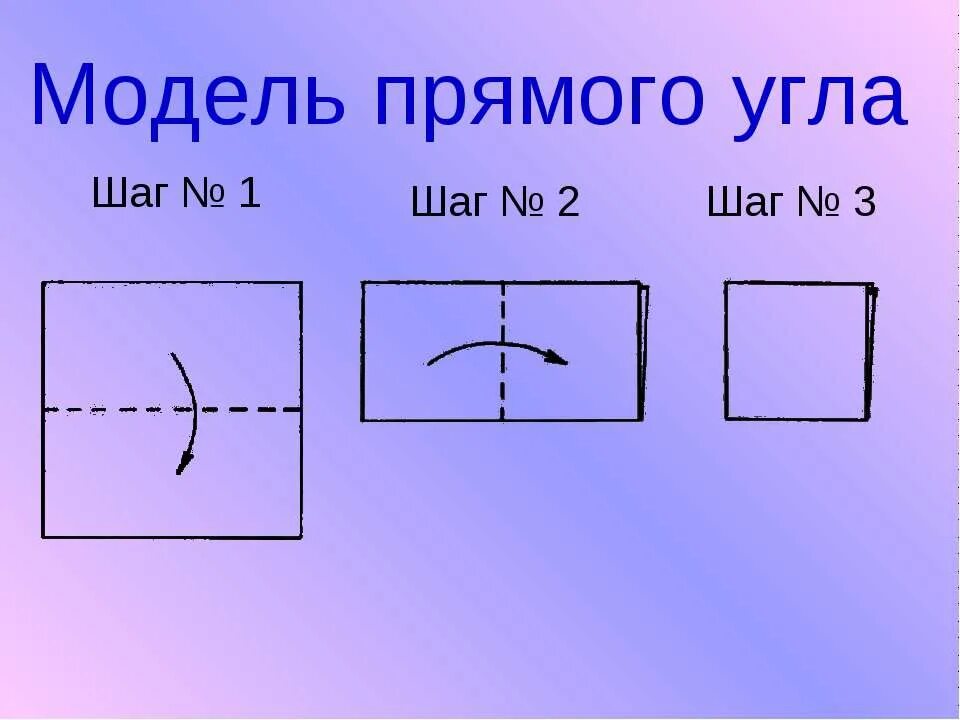 Модель прямого угла

Шаг № 1

Шаг № 2

Шаг № 3